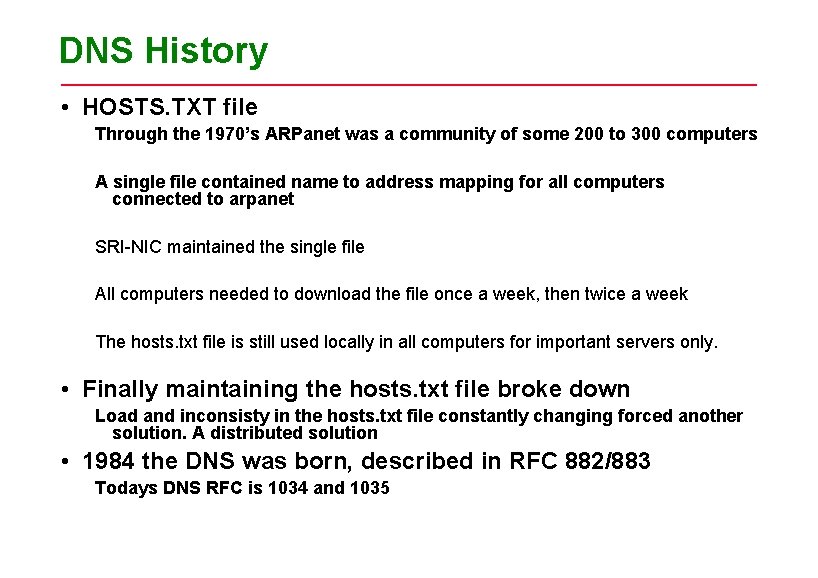 DNS History

• HOSTS.TXT file

Through the 1970's ARPanet was a community of some 200 to 300 computers

A single file contained name to address mapping for all computers connected to arpanet

SRI-NIC maintained the single file

All computers needed to download the file once a week, then twice a week

The hosts.txt file is still used locally in all computers for important servers only.

• Finally maintaining the hosts.txt file broke down

Load and inconsisty in the hosts.txt file constantly changing forced another solution. A distributed solution

• 1984 the DNS was born, described in RFC 882/883

Todays DNS RFC is 1034 and 1035